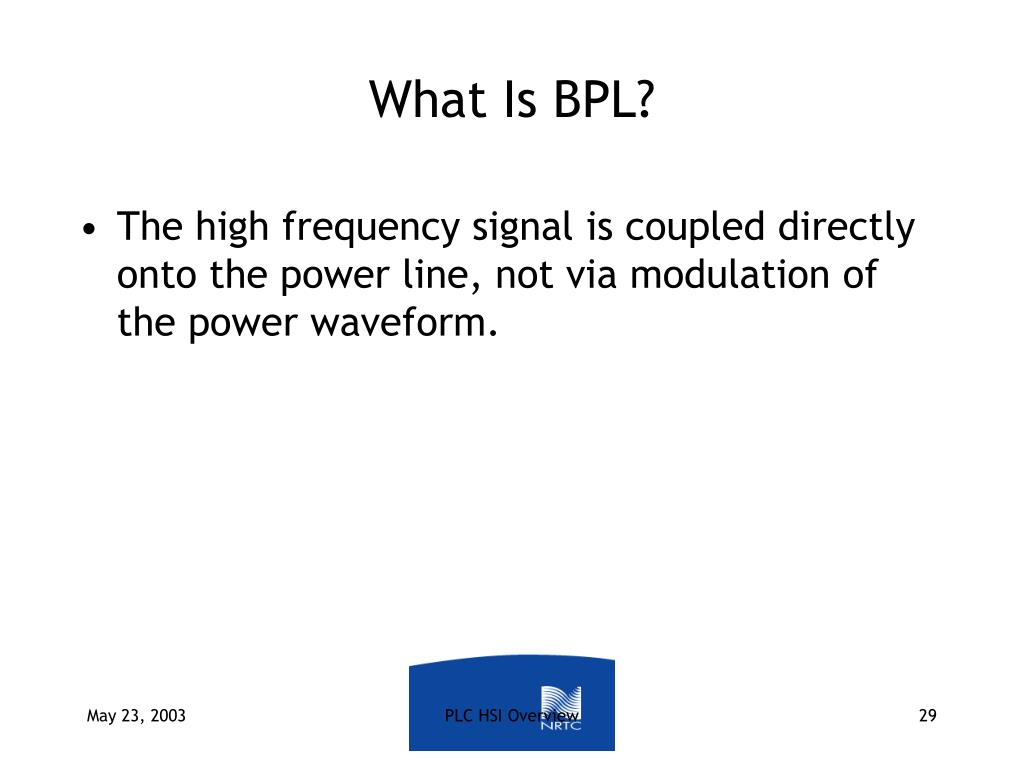 What Is BPL?

• The high frequency signal is coupled directly onto the power line, not via modulation of the power waveform.

May 23, 2003

PLC HSI Overview

NRTC

29